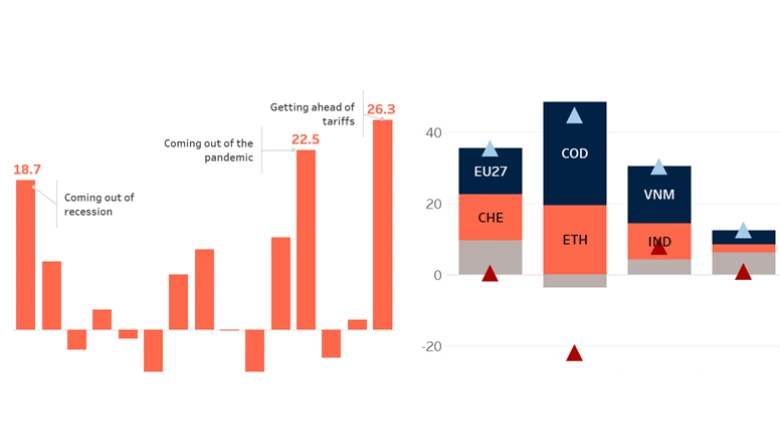 18.7

Coming out of recession

Coming out of the pandemic

22.5

Getting ahead of tariffs

26.3

40

20

0

-20

EU27

CHE

COD

ETH

VNM

IND